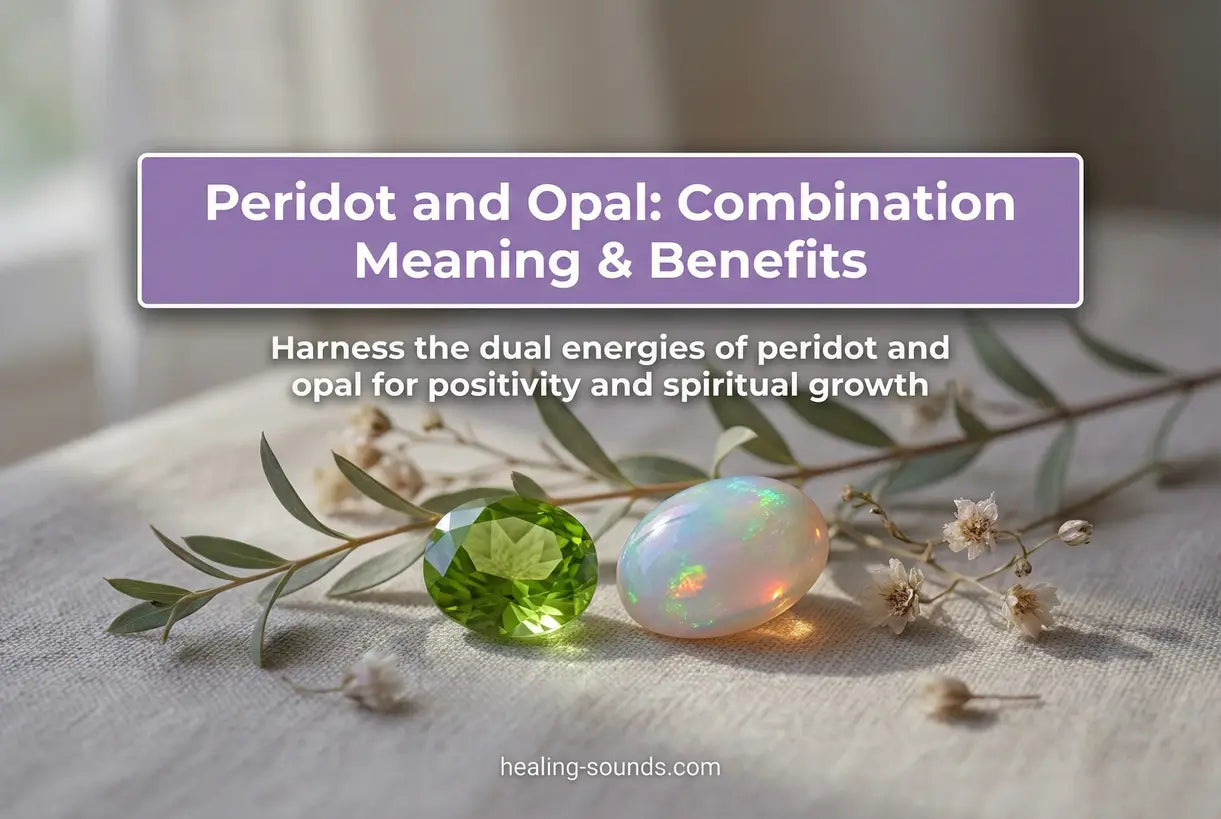 Peridot and Opal: Combination Meaning & Benefits

Harness the dual energies of peridot and opal for positivity and spiritual growth

healing-sounds.com